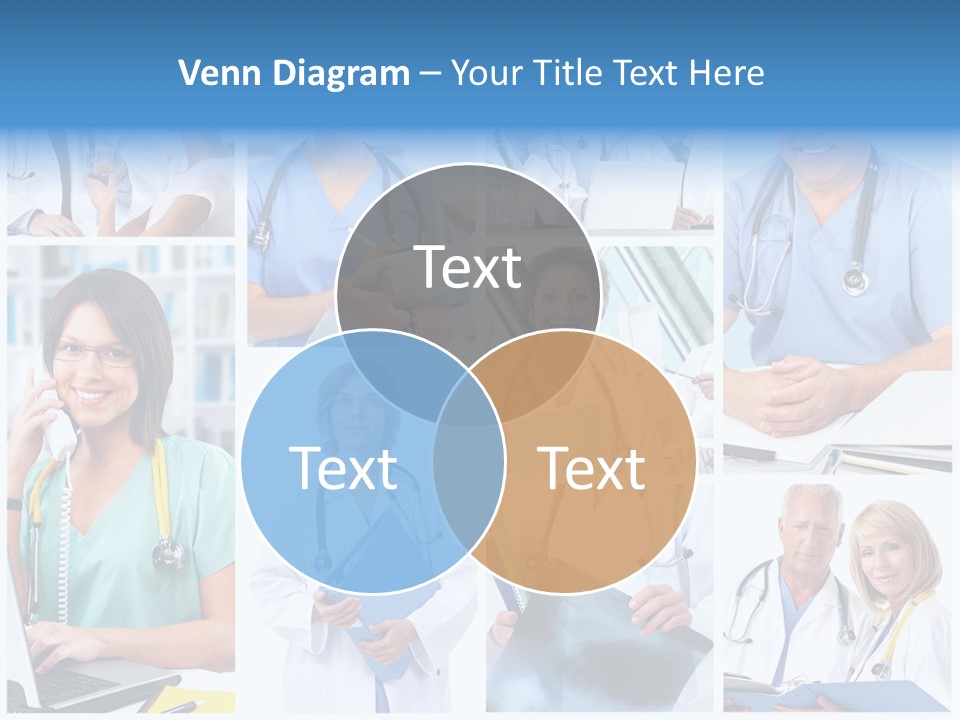 Venn Diagram – Your Title Text Here

Text

Text

Text